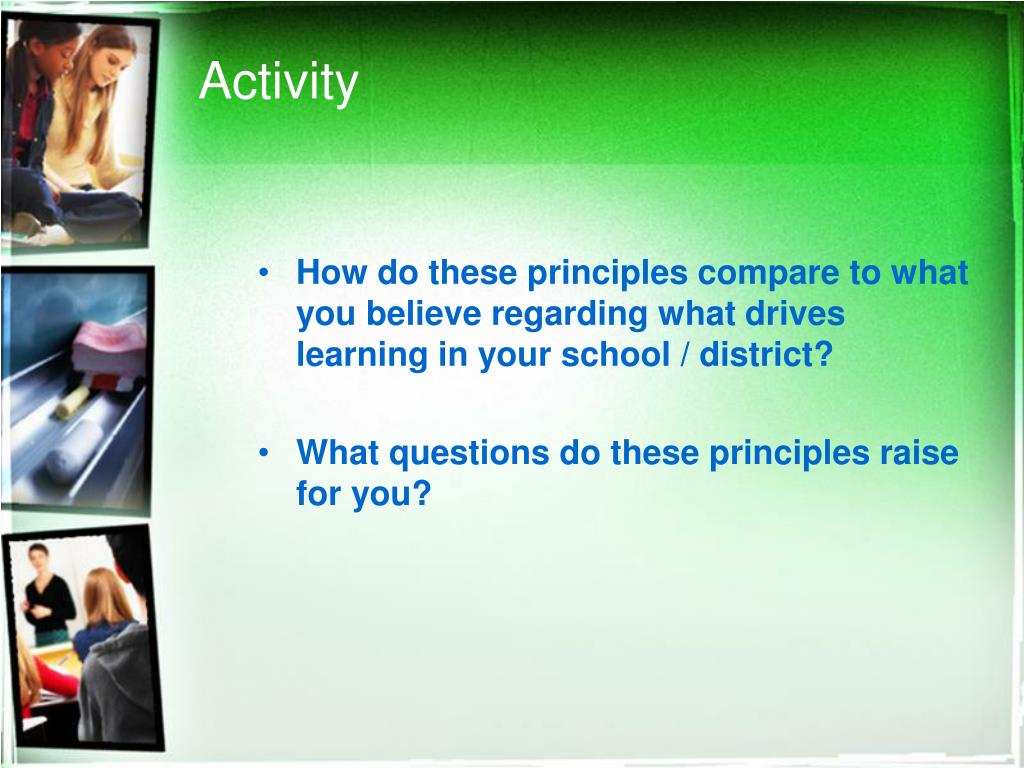 Activity

• How do these principles compare to what you believe regarding what drives learning in your school / district?

• What questions do these principles raise for you?